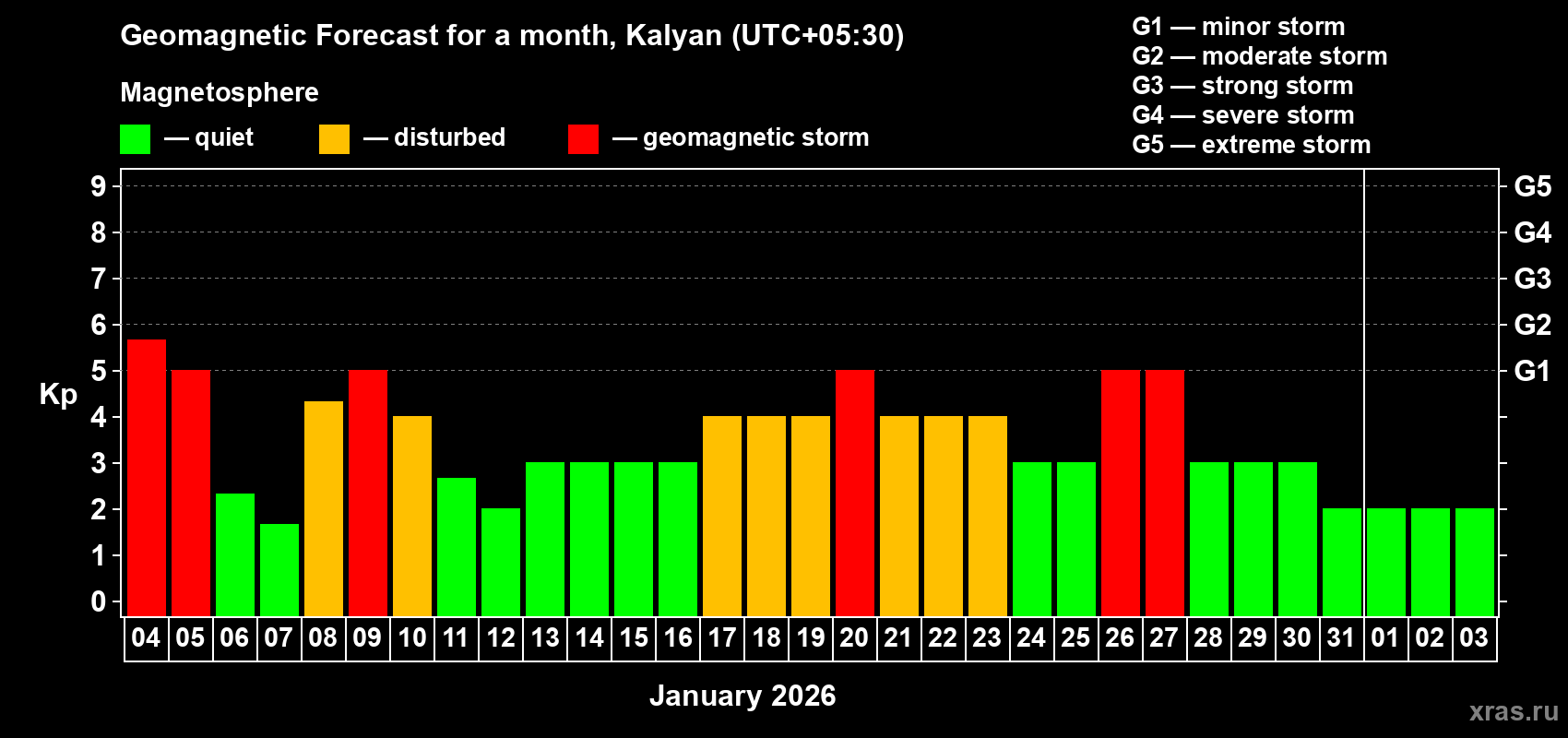 Geomagnetic Forecast for a month, Kalyan (UTC+05:30)

Magnetosphere

— quiet — disturbed — geomagnetic storm

G1 — minor storm
G2 — moderate storm
G3 — strong storm
G4 — severe storm
G5 — extreme storm

Kp

9
8
7
6
5
4
3
2
1
0

G5
G4
G3
G2
G1

04 05 06 07 08 09 10 11 12 13 14 15 16 17 18 19 20 21 22 23 24 25 26 27 28 29 30 31 01 02 03

January 2026

xras.ru